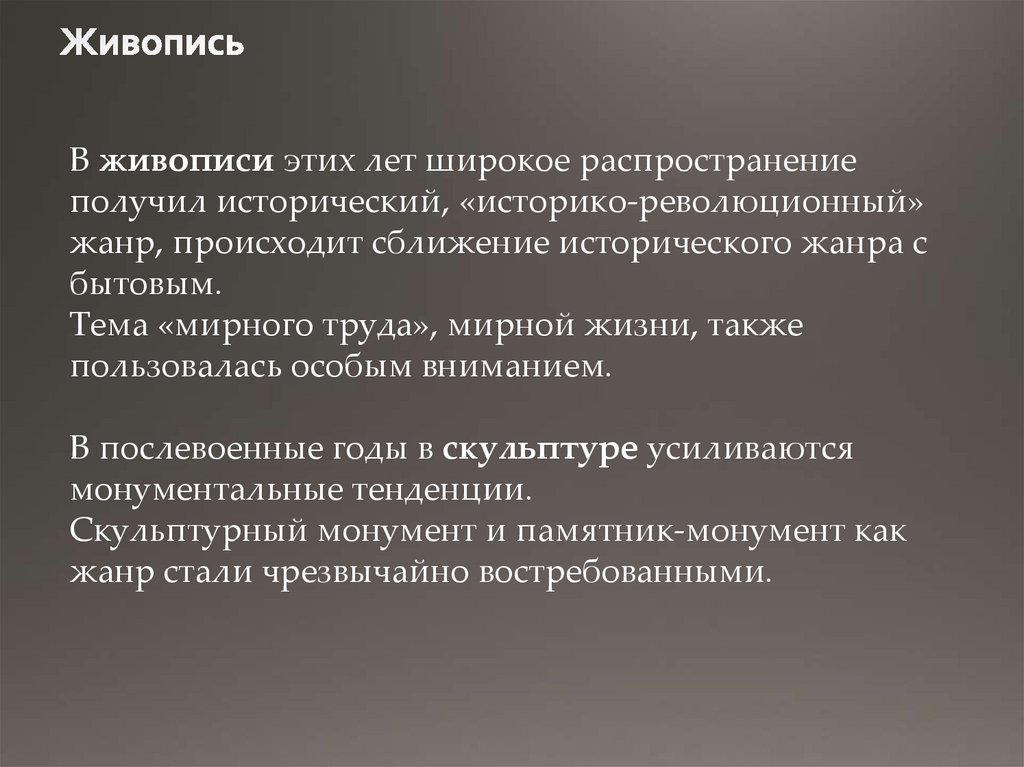 Живопись

В живописи этих лет широкое распространение получил исторический, «историко-революционный» жанр, происходит сближение исторического жанра с бытовым.
Тема «мирного труда», мирной жизни, также пользовалась особым вниманием.

В послевоенные годы в скульптуре усиливаются монументальные тенденции.
Скульптурный монумент и памятник-монумент как жанр стали чрезвычайно востребованными.